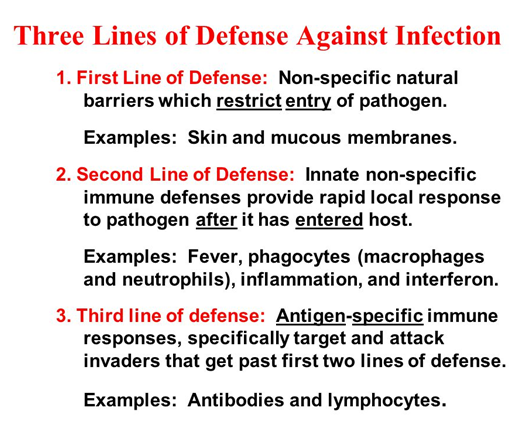 Three Lines of Defense Against Infection

1. First Line of Defense: Non-specific natural barriers which restrict entry of pathogen.

Examples: Skin and mucous membranes.

2. Second Line of Defense: Innate non-specific immune defenses provide rapid local response to pathogen after it has entered host.

Examples: Fever, phagocytes (macrophages and neutrophils), inflammation, and interferon.

3. Third line of defense: Antigen-specific immune responses, specifically target and attack invaders that get past first two lines of defense.

Examples: Antibodies and lymphocytes.